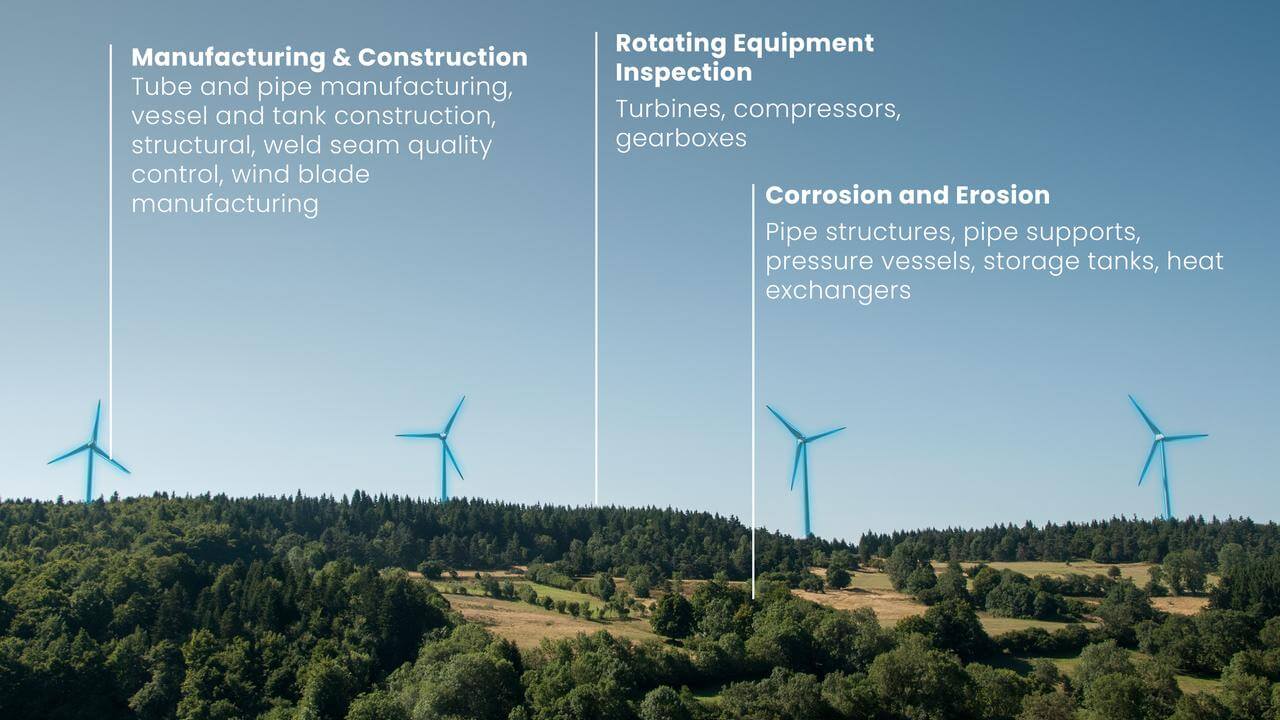 Manufacturing & Construction
Tube and pipe manufacturing, vessel and tank construction, structural, weld seam quality control, wind blade manufacturing

Rotating Equipment Inspection
Turbines, compressors, gearboxes

Corrosion and Erosion
Pipe structures, pipe supports, pressure vessels, storage tanks, heat exchangers